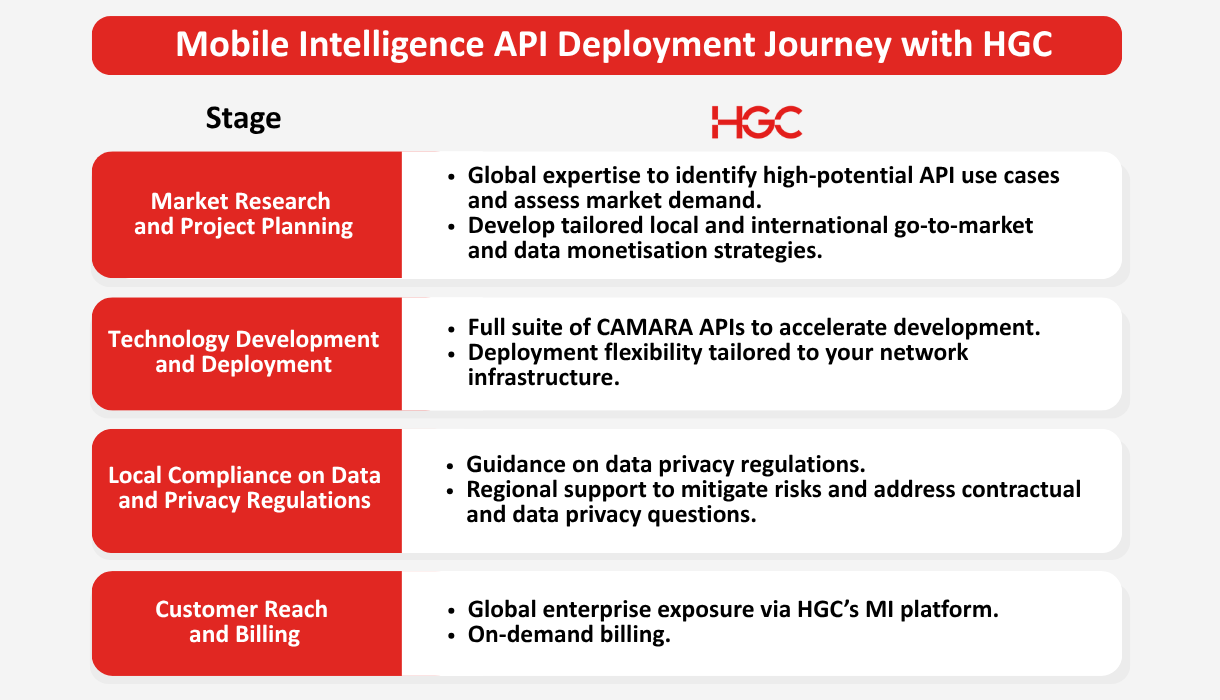 Mobile Intelligence API Deployment Journey with HGC

| Stage | HGC |
|---|---|
| Market Research and Project Planning | • Global expertise to identify high-potential API use cases and assess market demand. • Develop tailored local and international go-to-market and data monetisation strategies. |
| Technology Development and Deployment | • Full suite of CAMARA APIs to accelerate development. • Deployment flexibility tailored to your network infrastructure. |
| Local Compliance on Data and Privacy Regulations | • Guidance on data privacy regulations. • Regional support to mitigate risks and address contractual and data privacy questions. |
| Customer Reach and Billing | • Global enterprise exposure via HGC's MI platform. • On-demand billing. |